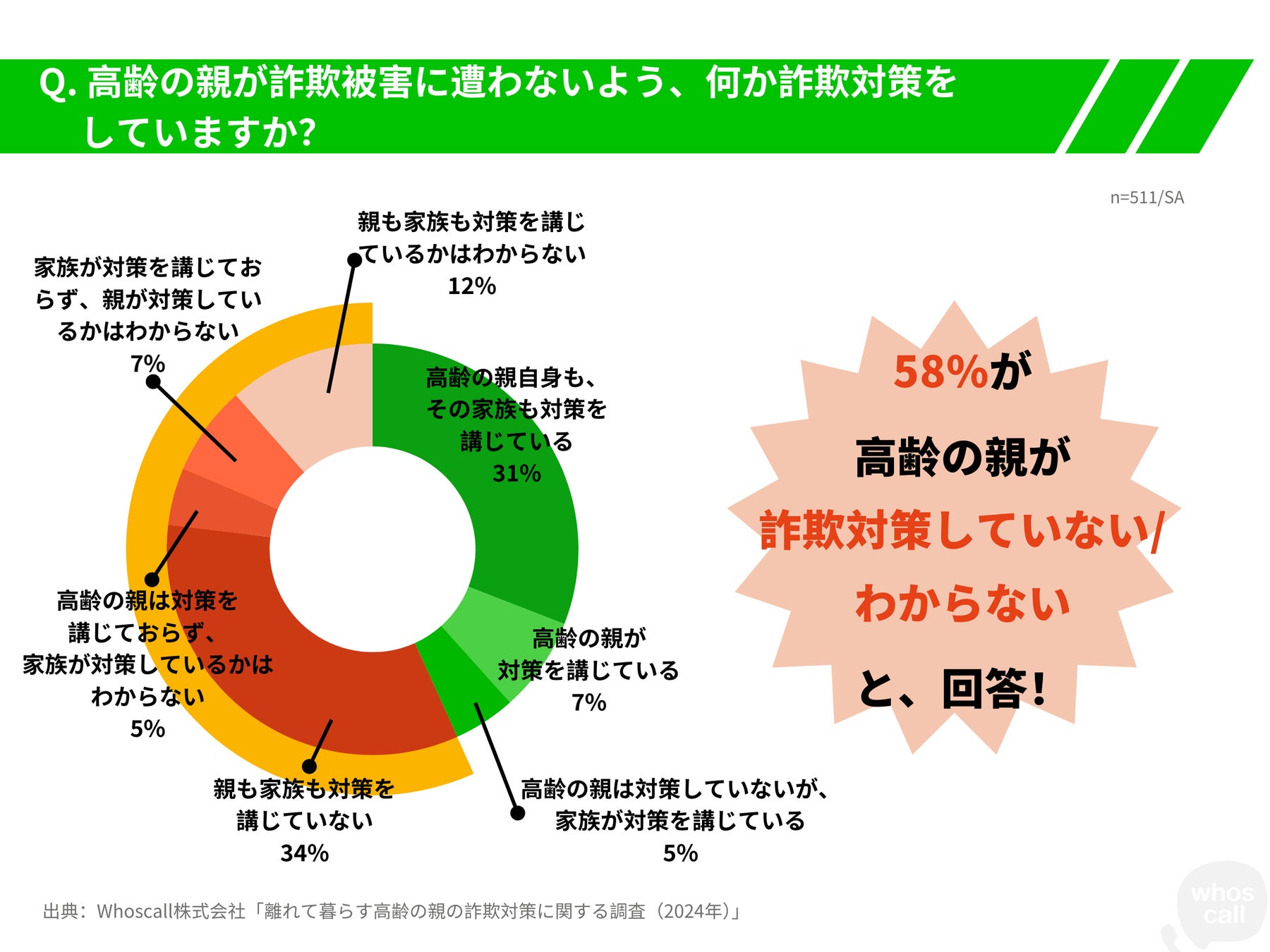 Q. 高齢の親が詐欺被害に遭わないよう、何か詐欺対策をしていますか?

n=511/SA

親も家族も対策を講じているかはわからない
12%

家族が対策を講じておらず、親が対策しているかはわからない
7%

高齢の親自身も、その家族も対策を講じている
31%

高齢の親は対策を講じておらず、家族が対策しているかはわからない
5%

高齢の親が対策を講じている
7%

親も家族も対策を講じていない
34%

高齢の親は対策していないが、家族が対策を講じている
5%

58%が
高齢の親が
詐欺対策していない/
わからない
と、回答!

出典:Whoscall株式会社「離れて暮らす高齢の親の詐欺対策に関する調査(2024年)」

whos call